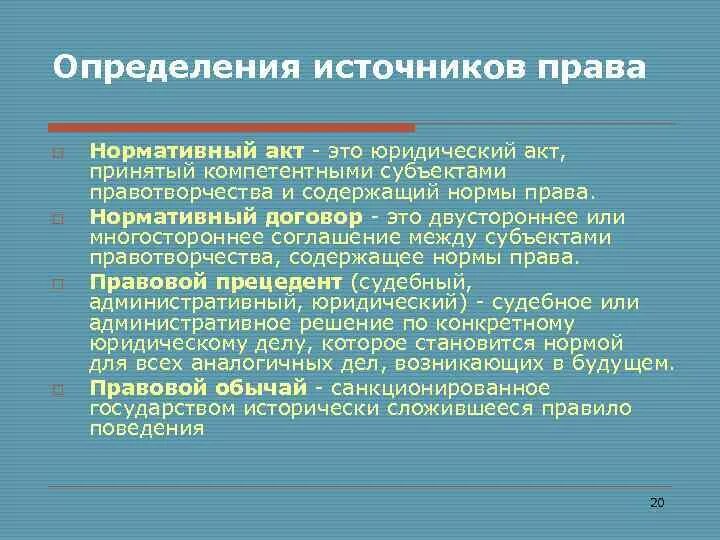 Определения источников права

Нормативный акт - это юридический акт, принятый компетентными субъектами правотворчества и содержащий нормы права.

Нормативный договор - это двустороннее или многостороннее соглашение между субъектами правотворчества, содержащее нормы права.

Правовой прецедент (судебный, административный, юридический) - судебное или административное решение по конкретному юридическому делу, которое становится нормой для всех аналогичных дел, возникающих в будущем.

Правовой обычай - санкционированное государством исторически сложившееся правило поведения

20